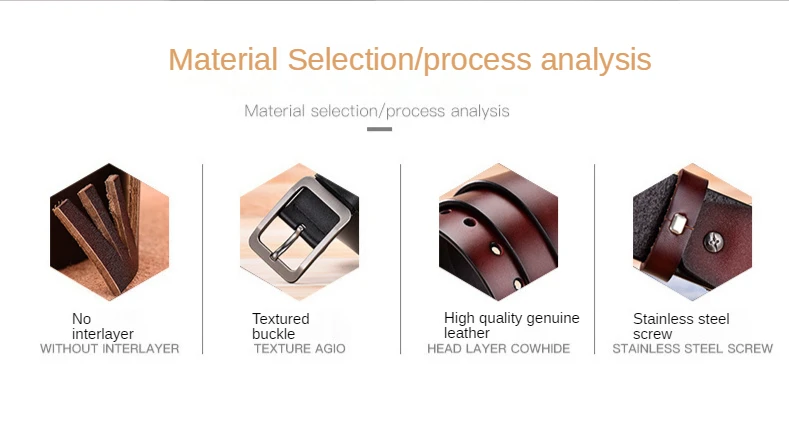 Material Selection/process analysis

Material selection/process analysis

No interlayer
WITHOUT INTERLAYER

Textured buckle
TEXTURE AGIO

High quality genuine leather
HEAD LAYER COWHIDE

Stainless steel screw
STAINLESS STEEL SCREW